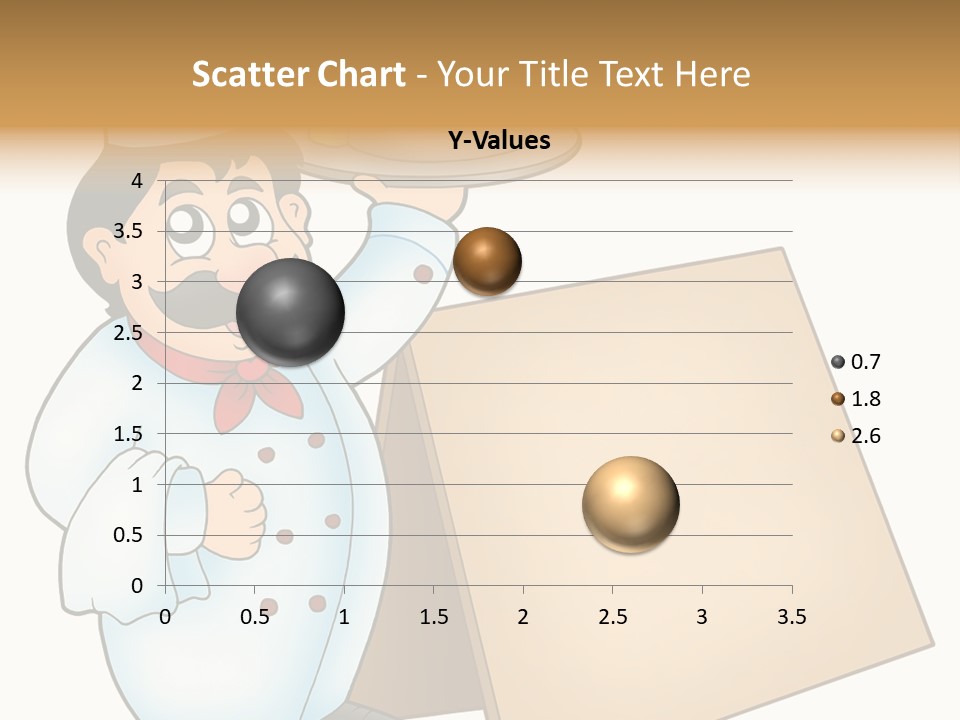 Scatter Chart - Your Title Text Here

Y-Values

4
3.5
3
2.5
2
1.5
1
0.5
0

0 0.5 1 1.5 2 2.5 3 3.5

0.7
1.8
2.6